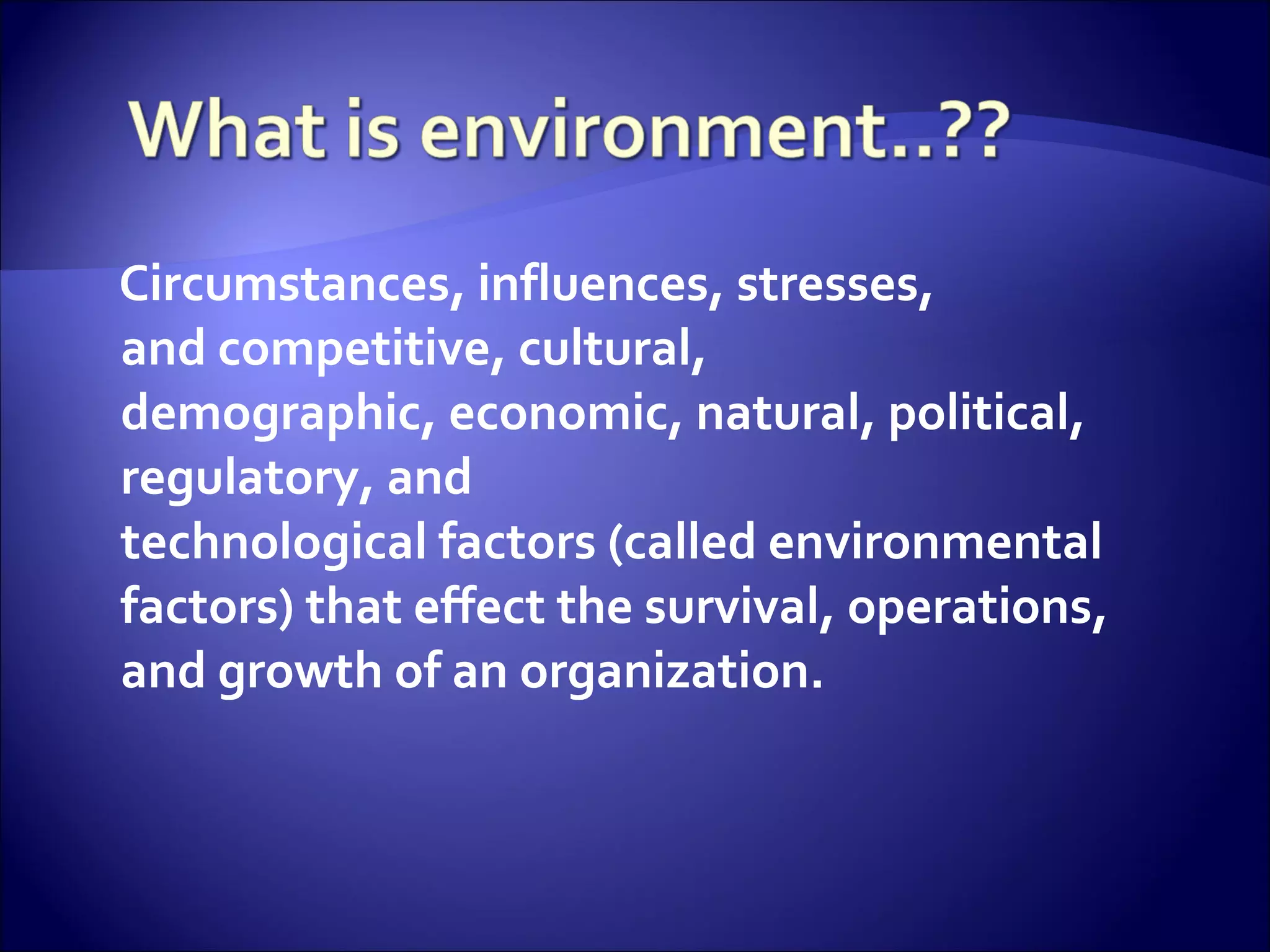 What is environment..??

Circumstances, influences, stresses, and competitive, cultural, demographic, economic, natural, political, regulatory, and technological factors (called environmental factors) that effect the survival, operations, and growth of an organization.